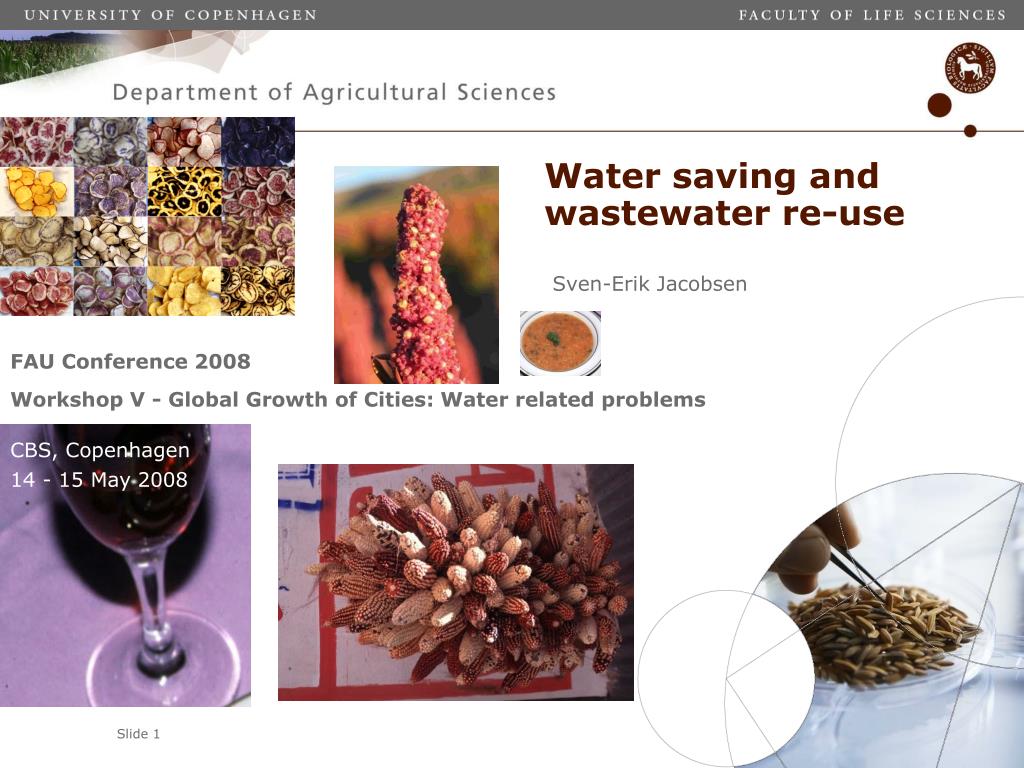 UNIVERSITY OF COPENHAGEN

FACULTY OF LIFE SCIENCES

Department of Agricultural Sciences

Water saving and wastewater re-use

Sven-Erik Jacobsen

FAU Conference 2008

Workshop V - Global Growth of Cities: Water related problems

CBS, Copenhagen
14 - 15 May 2008

Slide 1